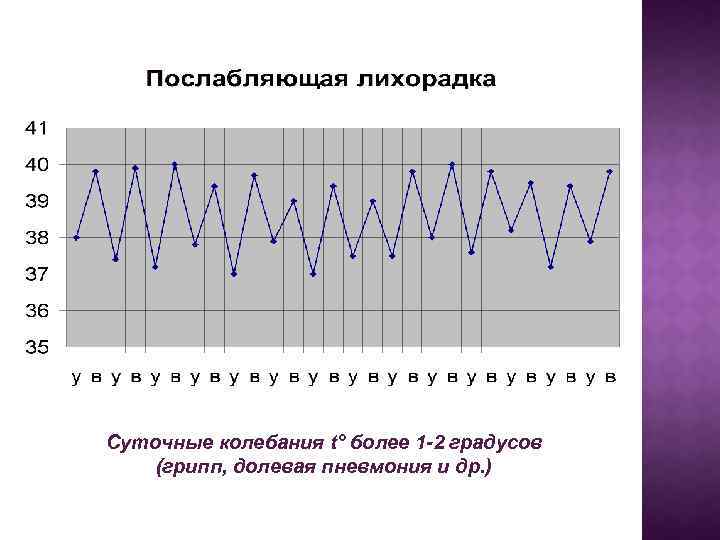 Послабляющая лихорадка

41
40
39
38
37
36
35

у в у в у в у в у в у в у в у в у в у в у в у в у в у в

Суточные колебания t° более 1-2 градусов (грипп, долевая пневмония и др.)